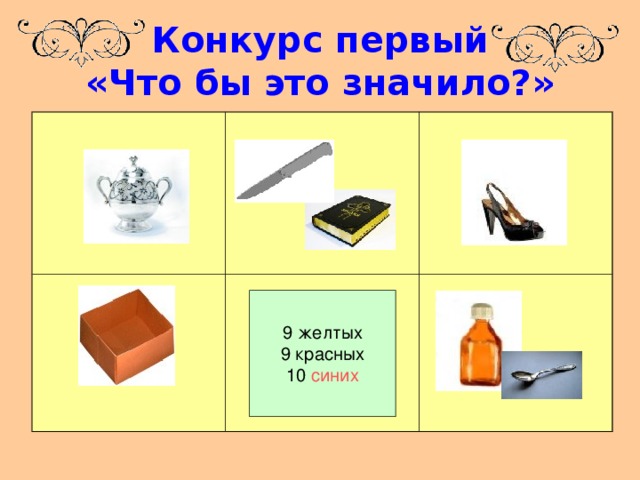 Конкурс первый
«Что бы это значило?»

9 желтых
9 красных
10 синих